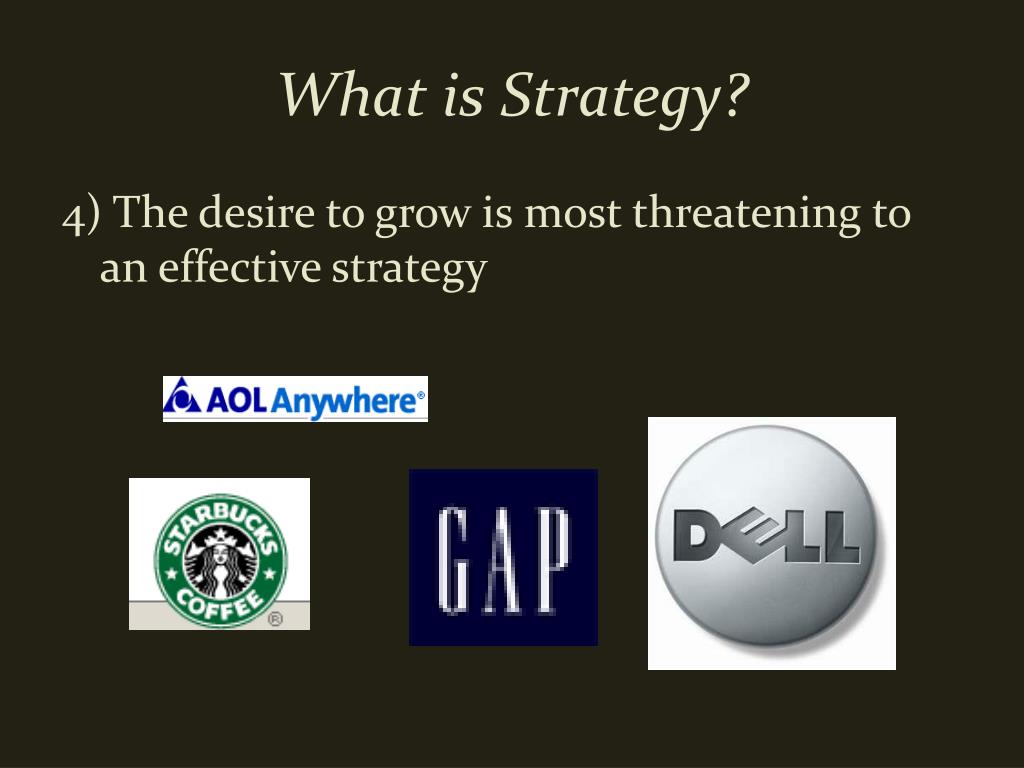 What is Strategy?

4) The desire to grow is most threatening to an effective strategy

AOL Anywhere®

STARBUCKS COFFEE ®

GAP

DELL